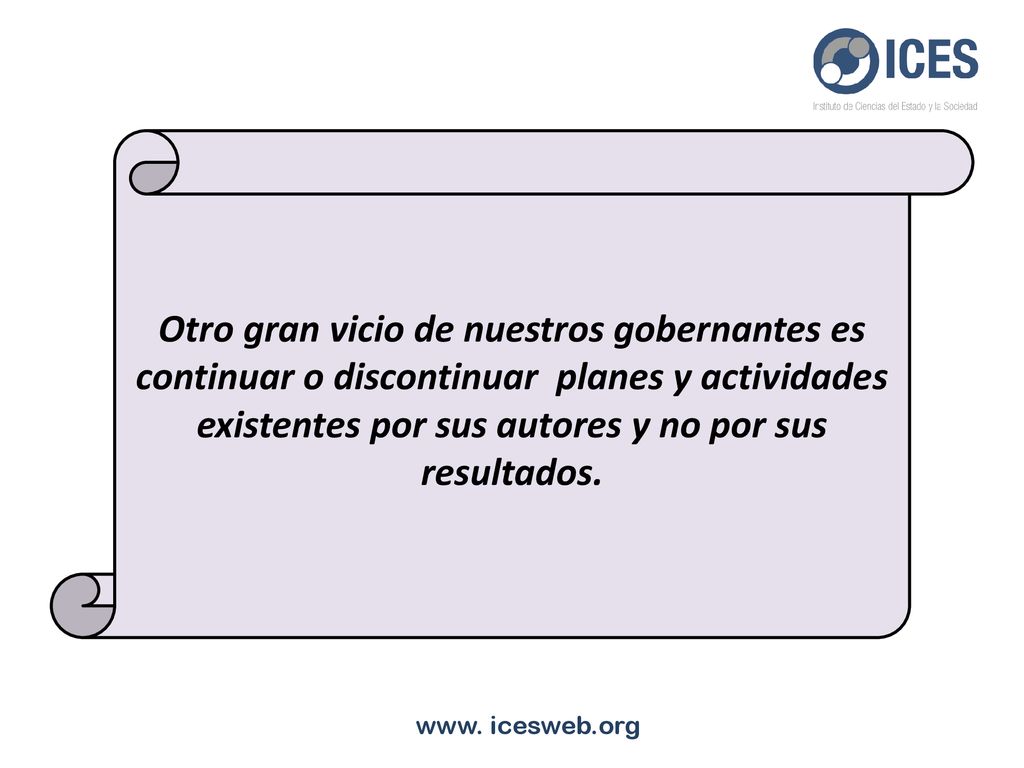 ICES
Instituto de Ciencias del Estado y la Sociedad

Otro gran vicio de nuestros gobernantes es continuar o discontinuar planes y actividades existentes por sus autores y no por sus resultados.

www. icesweb.org